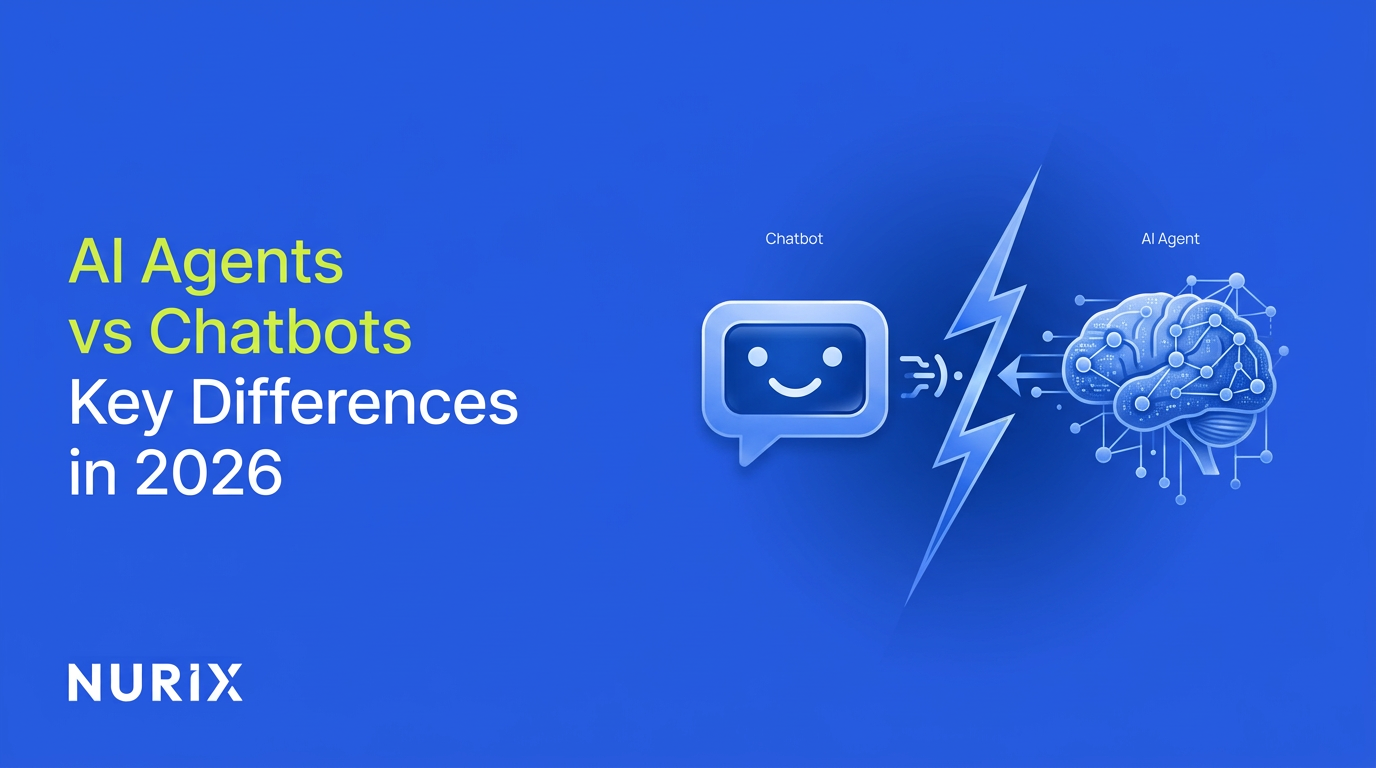 AI Agents
vs Chatbots
Key Differences
in 2026

Chatbot

AI Agent

NURIX